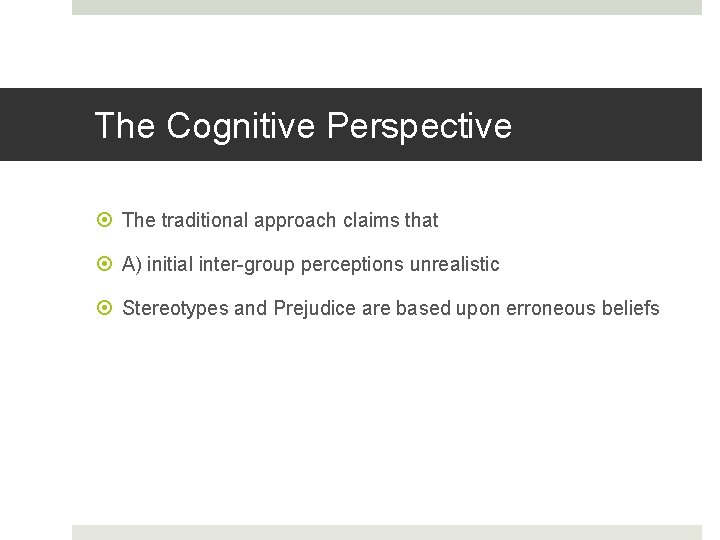 The Cognitive Perspective

The traditional approach claims that

A) initial inter-group perceptions unrealistic

Stereotypes and Prejudice are based upon erroneous beliefs